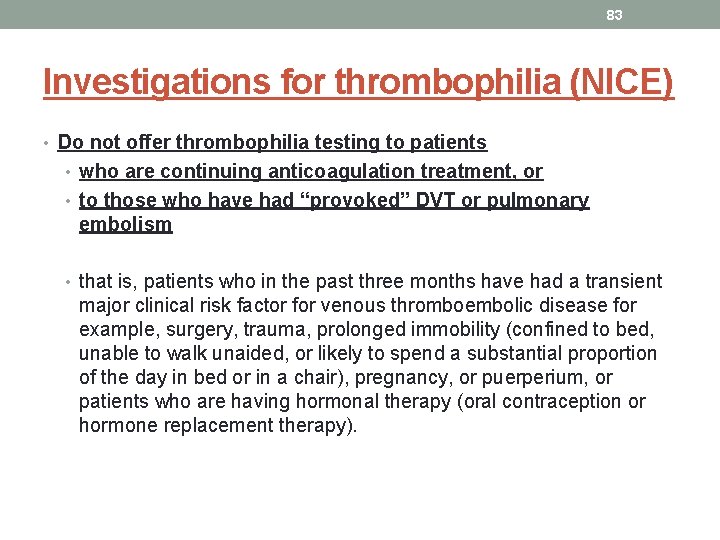 83

Investigations for thrombophilia (NICE)

• Do not offer thrombophilia testing to patients
• who are continuing anticoagulation treatment, or
• to those who have had “provoked” DVT or pulmonary embolism

• that is, patients who in the past three months have had a transient major clinical risk factor for venous thromboembolic disease for example, surgery, trauma, prolonged immobility (confined to bed, unable to walk unaided, or likely to spend a substantial proportion of the day in bed or in a chair), pregnancy, or puerperium, or patients who are having hormonal therapy (oral contraception or hormone replacement therapy).